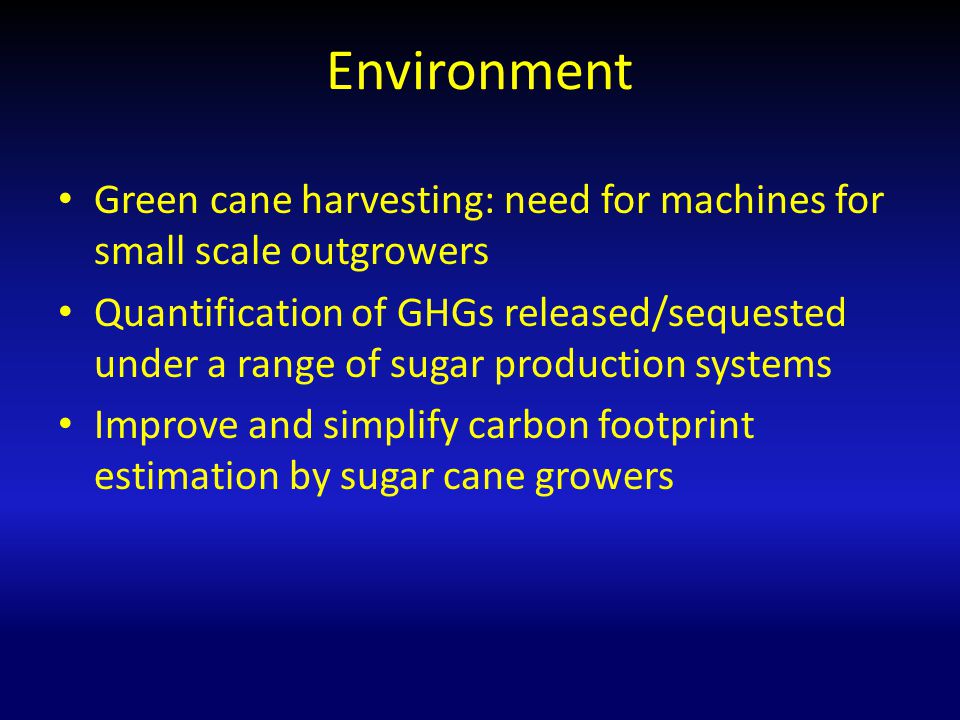 Environment

• Green cane harvesting: need for machines for small scale outgrowers
• Quantification of GHGs released/sequested under a range of sugar production systems
• Improve and simplify carbon footprint estimation by sugar cane growers